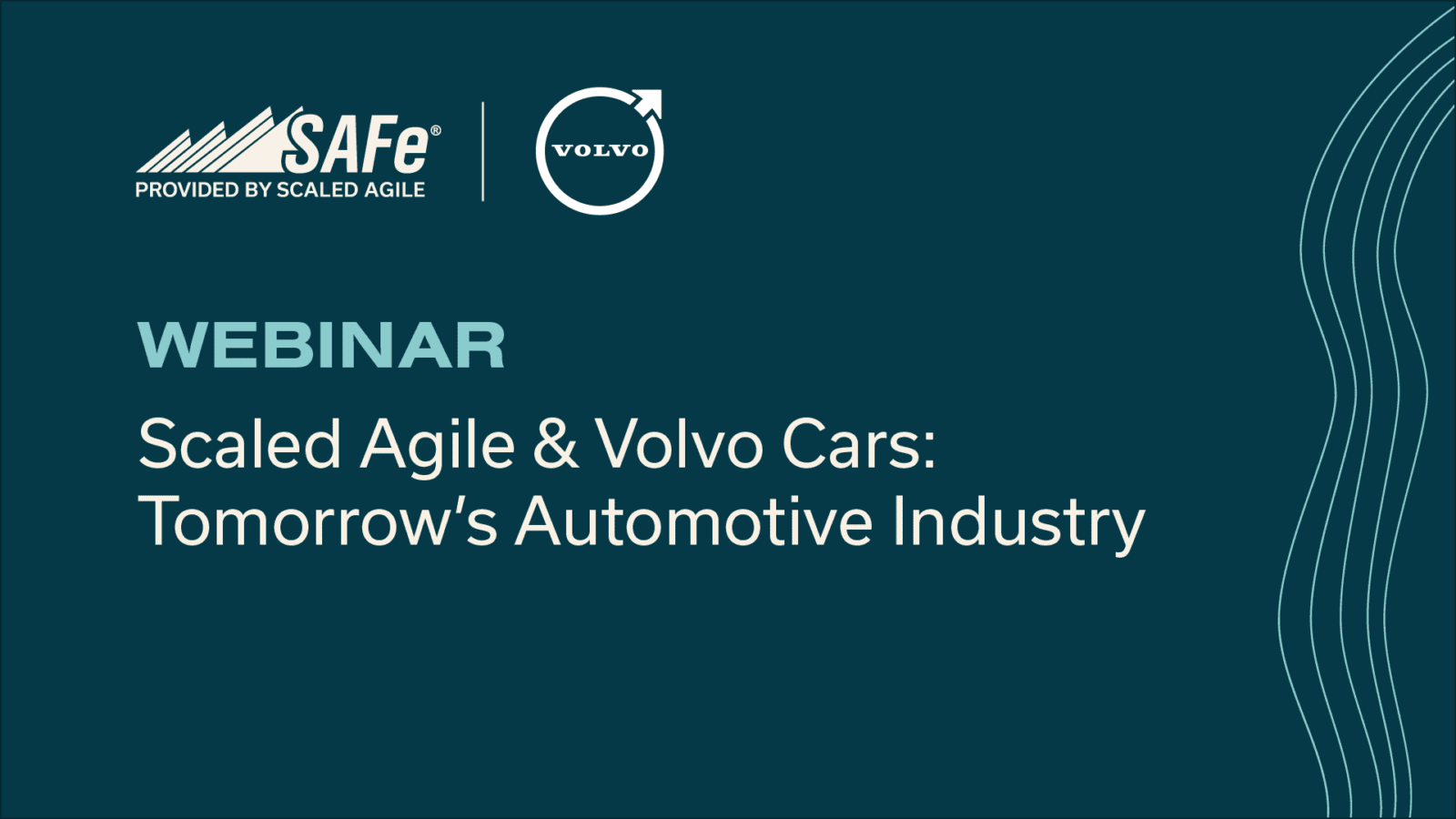 SAFe®
PROVIDED BY SCALED AGILE

VOLVO

WEBINAR

Scaled Agile & Volvo Cars: Tomorrow's Automotive Industry